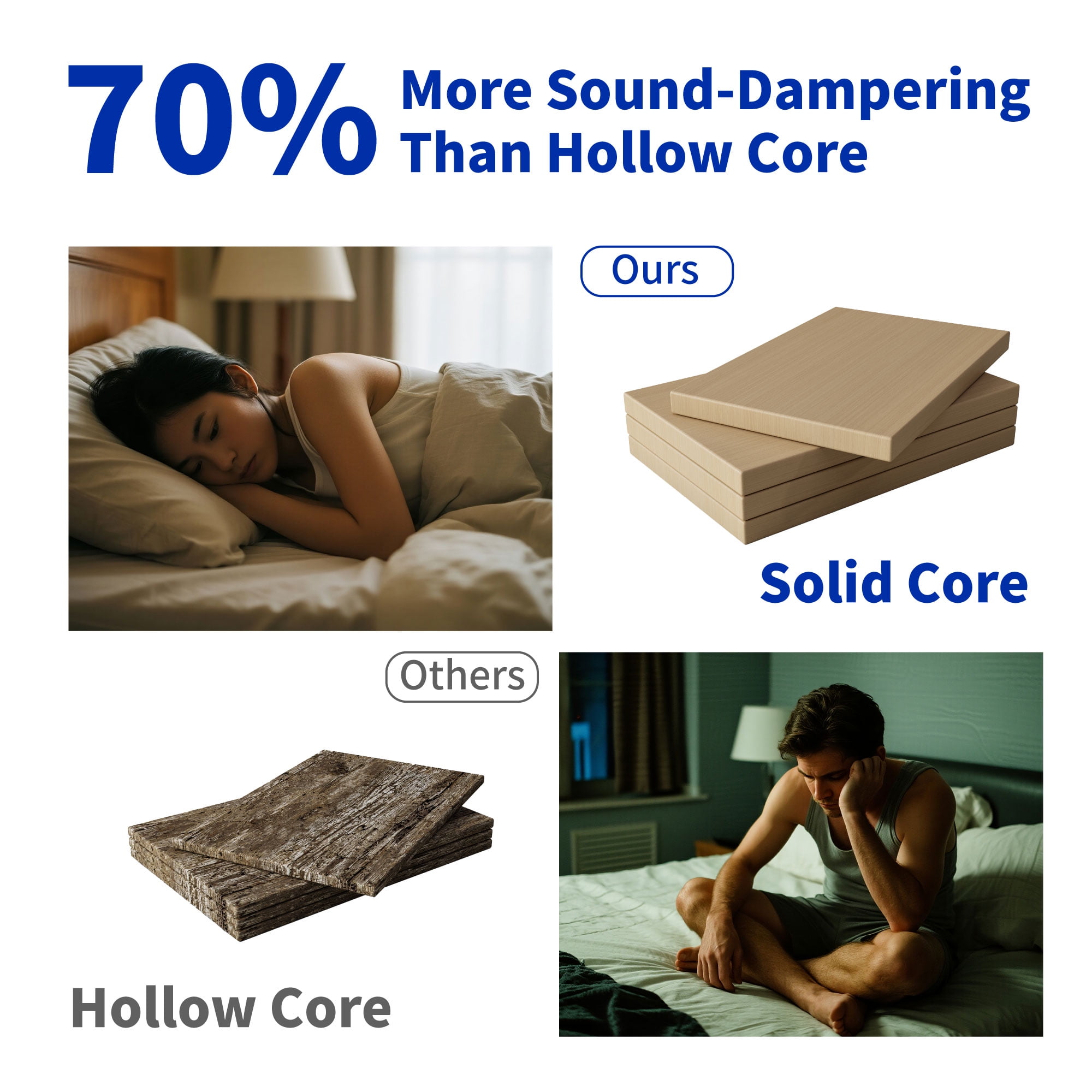 70% More Sound-Dampering Than Hollow Core

Ours

Solid Core

Others

Hollow Core